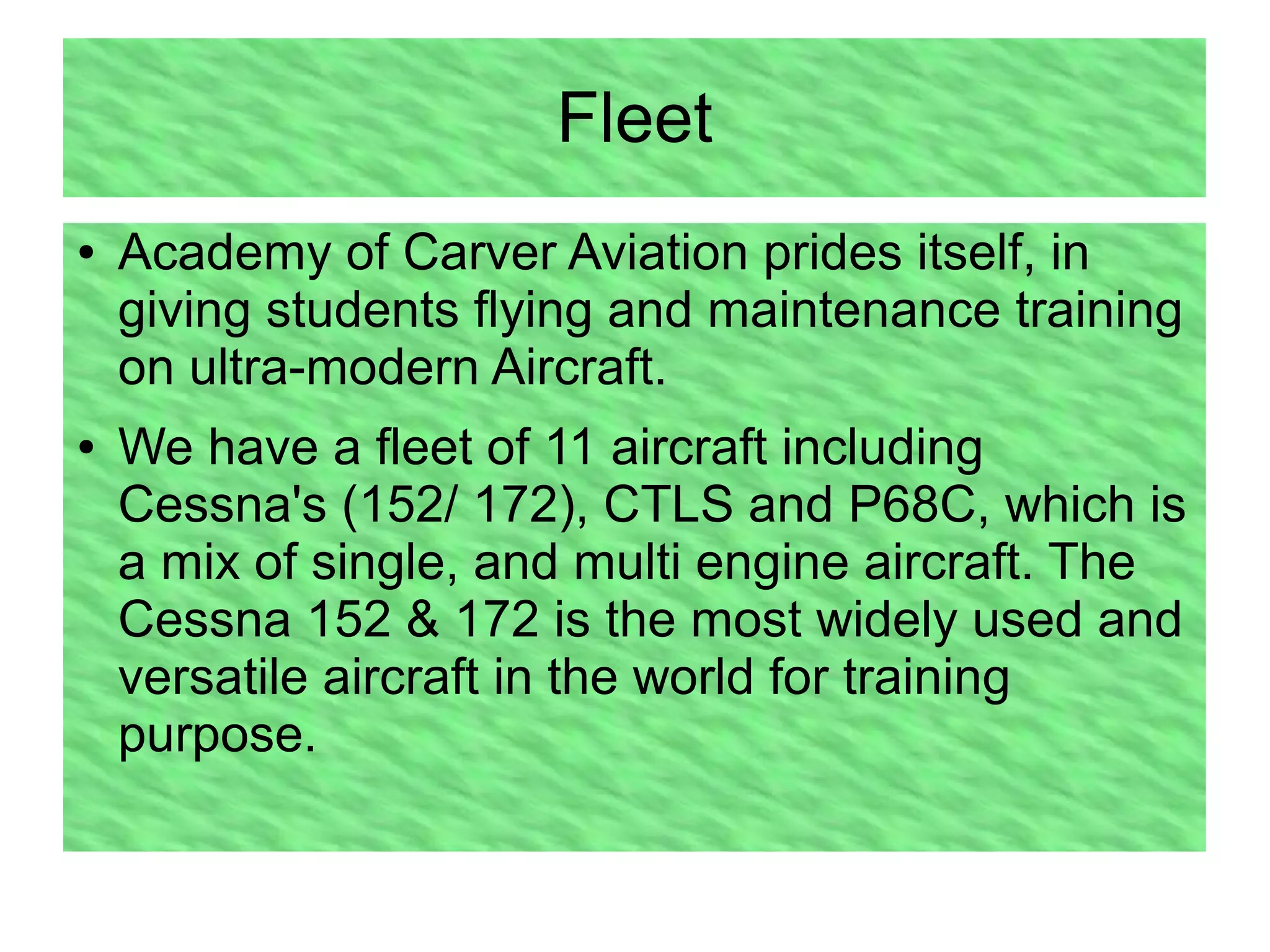 Fleet

• Academy of Carver Aviation prides itself, in giving students flying and maintenance training on ultra-modern Aircraft.

• We have a fleet of 11 aircraft including Cessna's (152/ 172), CTLS and P68C, which is a mix of single, and multi engine aircraft. The Cessna 152 & 172 is the most widely used and versatile aircraft in the world for training purpose.